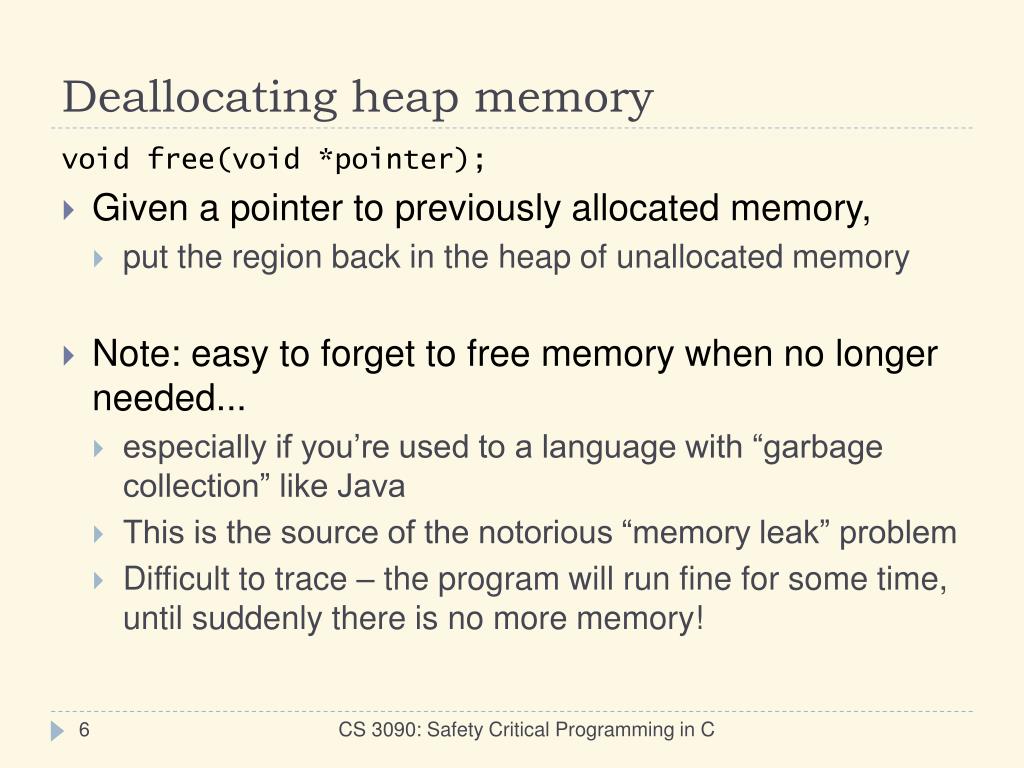 Deallocating heap memory

void free(void *pointer);

Given a pointer to previously allocated memory,

put the region back in the heap of unallocated memory

Note: easy to forget to free memory when no longer needed...

especially if you’re used to a language with “garbage collection” like Java

This is the source of the notorious “memory leak” problem

Difficult to trace – the program will run fine for some time, until suddenly there is no more memory!

6

CS 3090: Safety Critical Programming in C